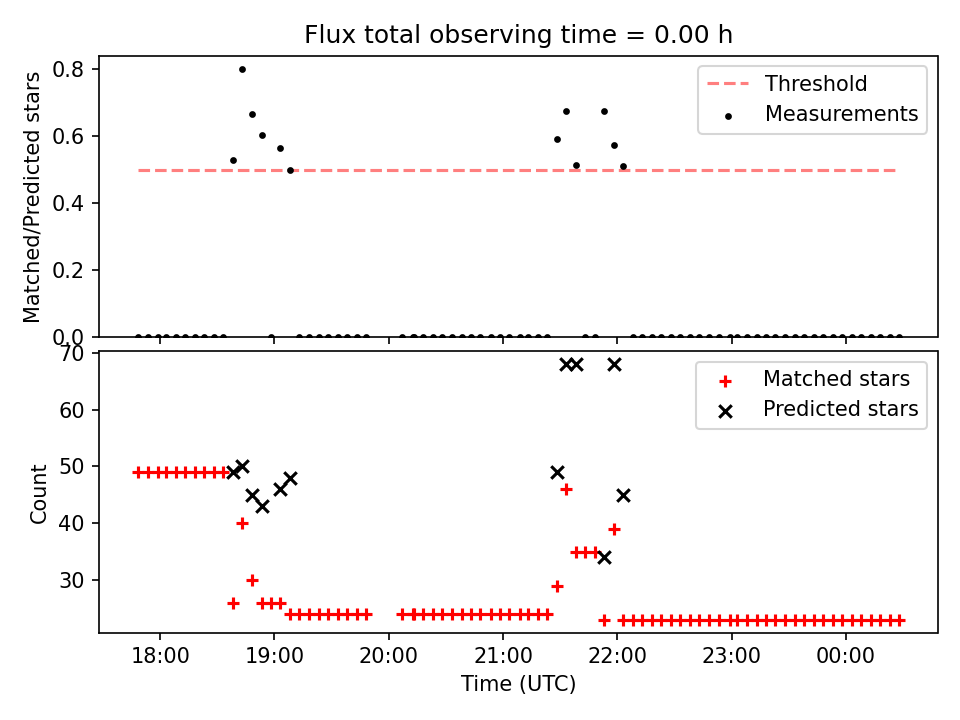 Flux total observing time = 0.00 h

Matched/Predicted stars

0.8
0.6
0.4
0.2
0.0

Threshold
Measurements

Count

70
60
50
40
30

Matched stars
Predicted stars

18:00
19:00
20:00
21:00
22:00
23:00
00:00

Time (UTC)